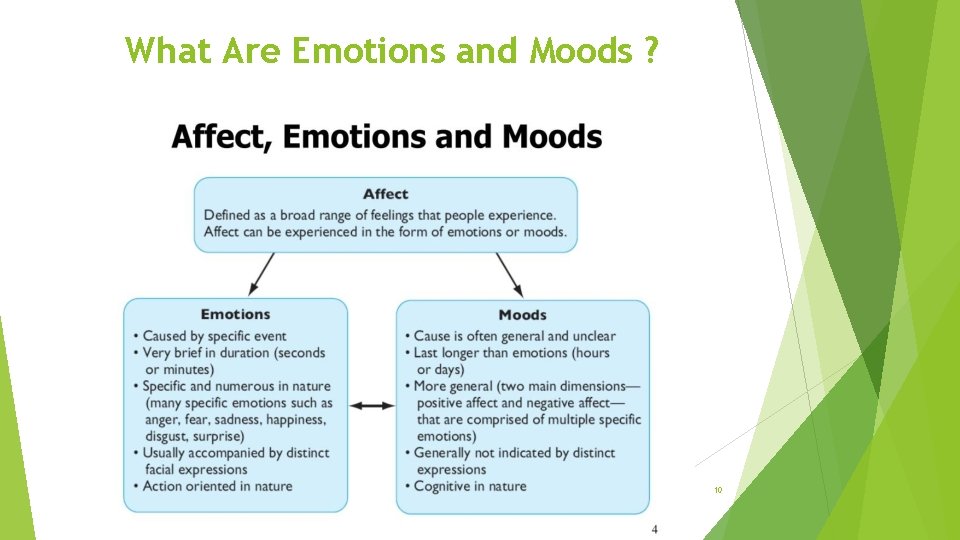 What Are Emotions and Moods ?

Affect, Emotions and Moods

Affect
Defined as a broad range of feelings that people experience. Affect can be experienced in the form of emotions or moods.

Emotions
• Caused by specific event
• Very brief in duration (seconds or minutes)
• Specific and numerous in nature (many specific emotions such as anger, fear, sadness, happiness, disgust, surprise)
• Usually accompanied by distinct facial expressions
• Action oriented in nature

Moods
• Cause is often general and unclear
• Last longer than emotions (hours or days)
• More general (two main dimensions—positive affect and negative affect—that are comprised of multiple specific emotions)
• Generally not indicated by distinct expressions
• Cognitive in nature

10

4